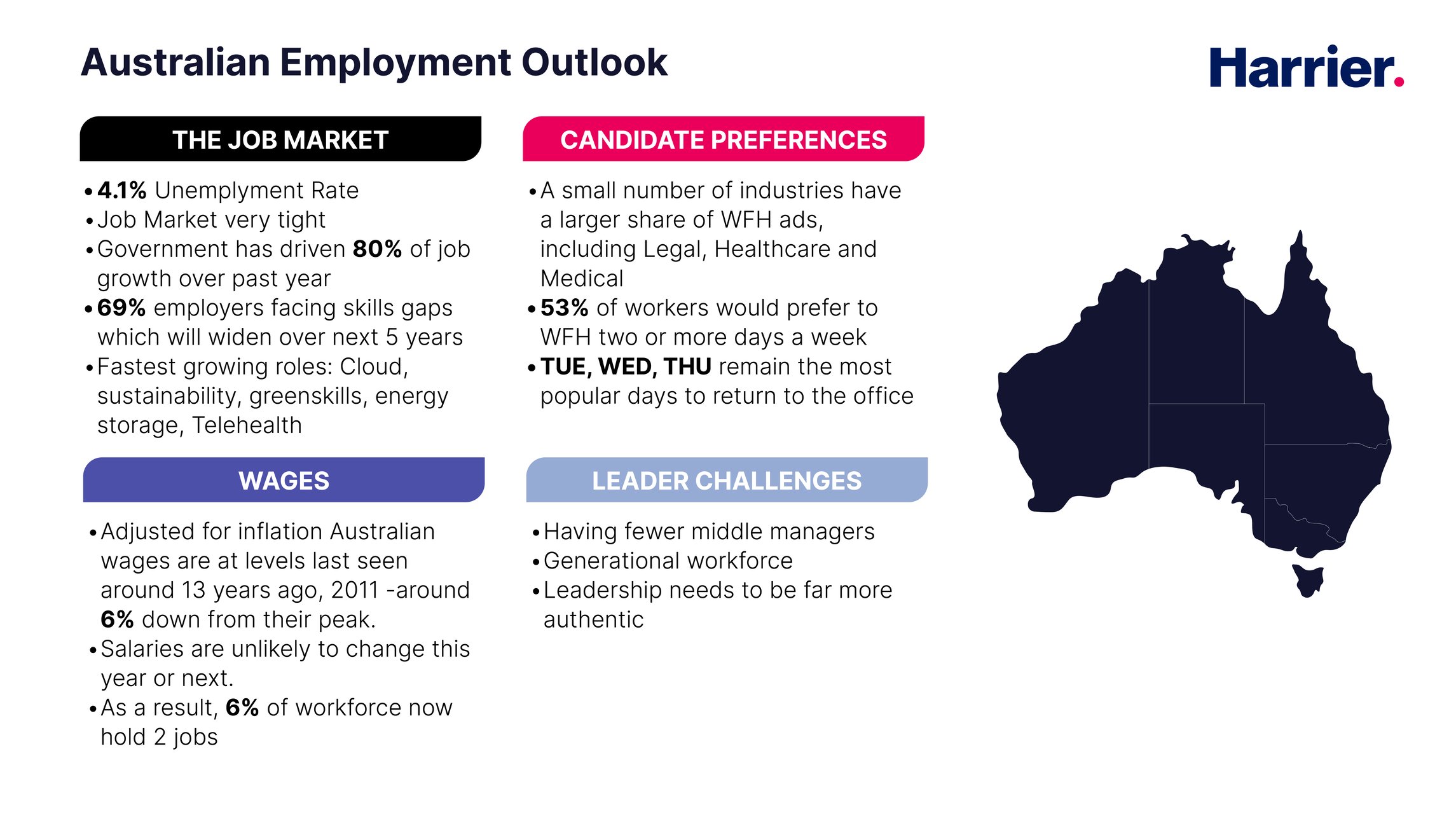 Australian Employment Outlook

Harrier.

THE JOB MARKET

• 4.1% Unemplyment Rate
• Job Market very tight
• Government has driven 80% of job growth over past year
• 69% employers facing skills gaps which will widen over next 5 years
• Fastest growing roles: Cloud, sustainability, greenskills, energy storage, Telehealth

WAGES

• Adjusted for inflation Australian wages are at levels last seen around 13 years ago, 2011 -around 6% down from their peak.
• Salaries are unlikely to change this year or next.
• As a result, 6% of workforce now hold 2 jobs

CANDIDATE PREFERENCES

• A small number of industries have a larger share of WFH ads, including Legal, Healthcare and Medical
• 53% of workers would prefer to WFH two or more days a week
• TUE, WED, THU remain the most popular days to return to the office

LEADER CHALLENGES

• Having fewer middle managers
• Generational workforce
• Leadership needs to be far more authentic